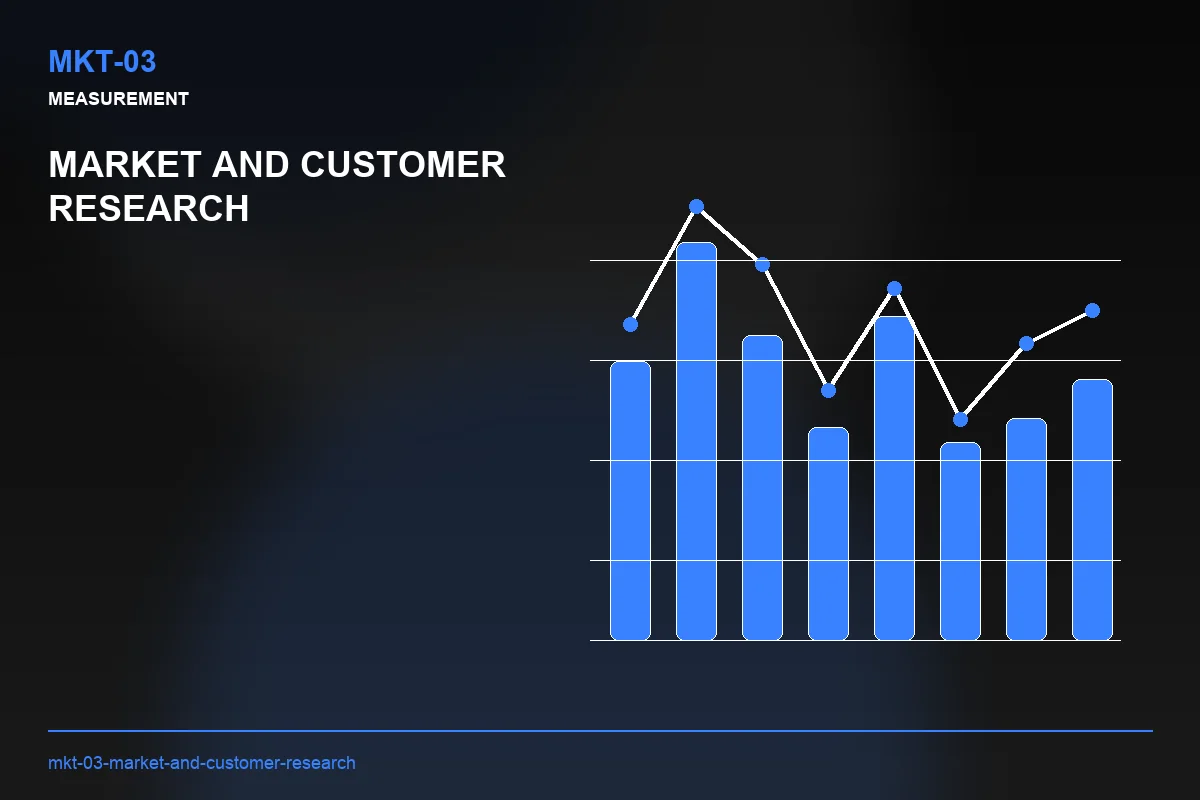 MKT-03

MEASUREMENT

MARKET AND CUSTOMER RESEARCH

mkt-03-market-and-customer-research